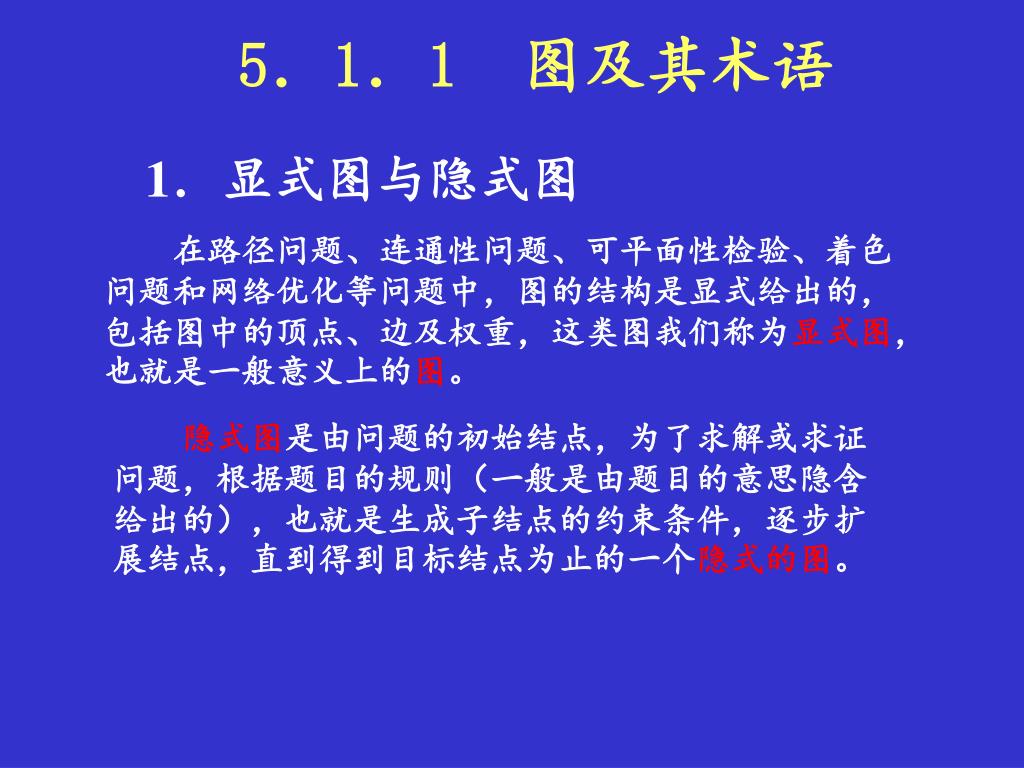 5．1．1　图及其术语

1．显式图与隐式图

在路径问题、连通性问题、可平面性检验、着色问题和网络优化等问题中，图的结构是显式给出的，包括图中的顶点、边及权重，这类图我们称为显式图，也就是一般意义上的图。

隐式图是由问题的初始结点，为了求解或求证问题，根据题目的规则（一般是由题目的意思隐含给出的），也就是生成子结点的约束条件，逐步扩展结点，直到得到目标结点为止的一个隐式的图。